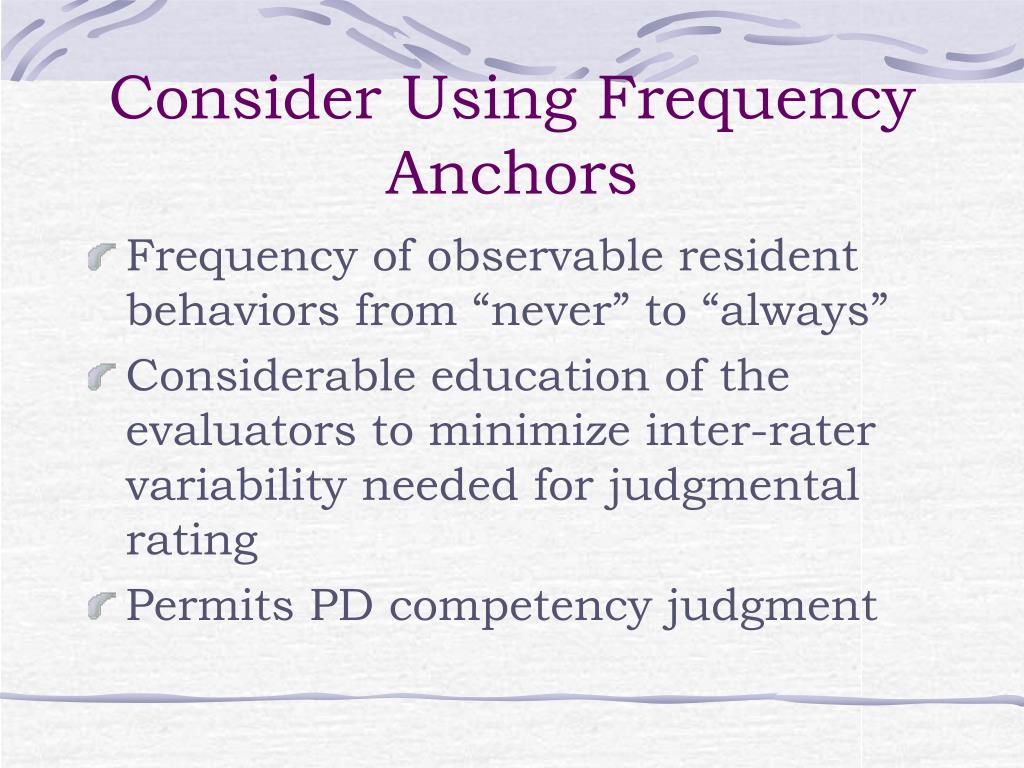 Consider Using Frequency Anchors

Frequency of observable resident behaviors from “never” to “always”

Considerable education of the evaluators to minimize inter-rater variability needed for judgmental rating

Permits PD competency judgment